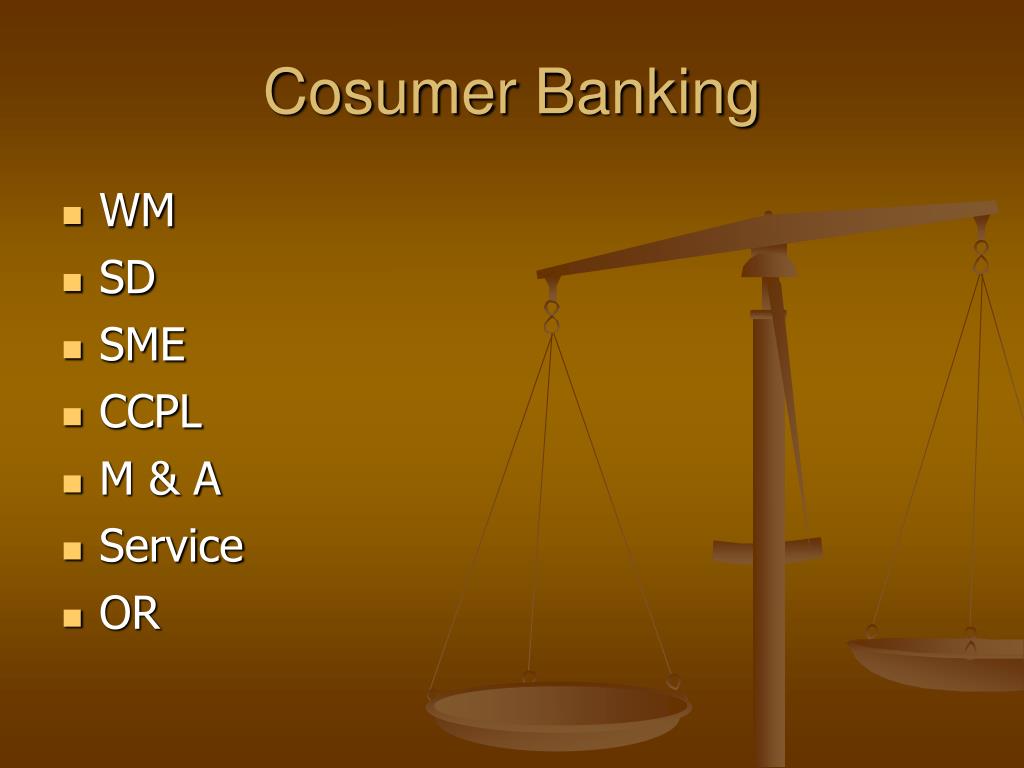 Cosumer Banking

- WM
- SD
- SME
- CCPL
- M & A
- Service
- OR